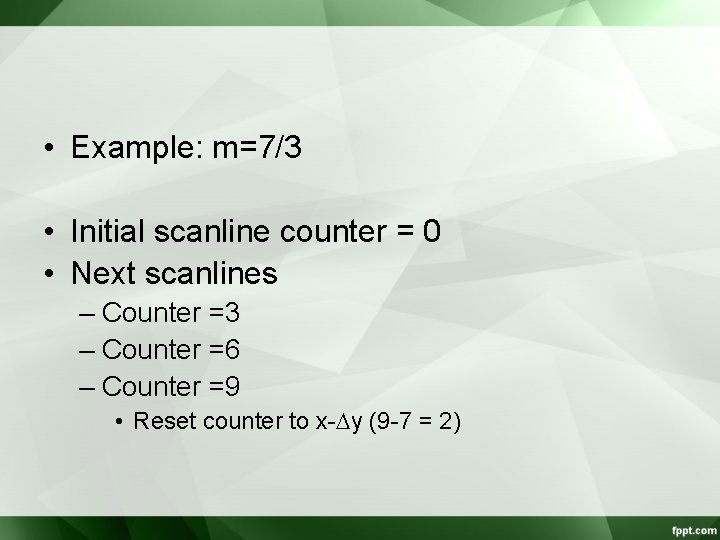 • Example: m=7/3

• Initial scanline counter = 0
• Next scanlines
– Counter =3
– Counter =6
– Counter =9
• Reset counter to x-$\Delta$y (9-7 = 2)

fppt.com